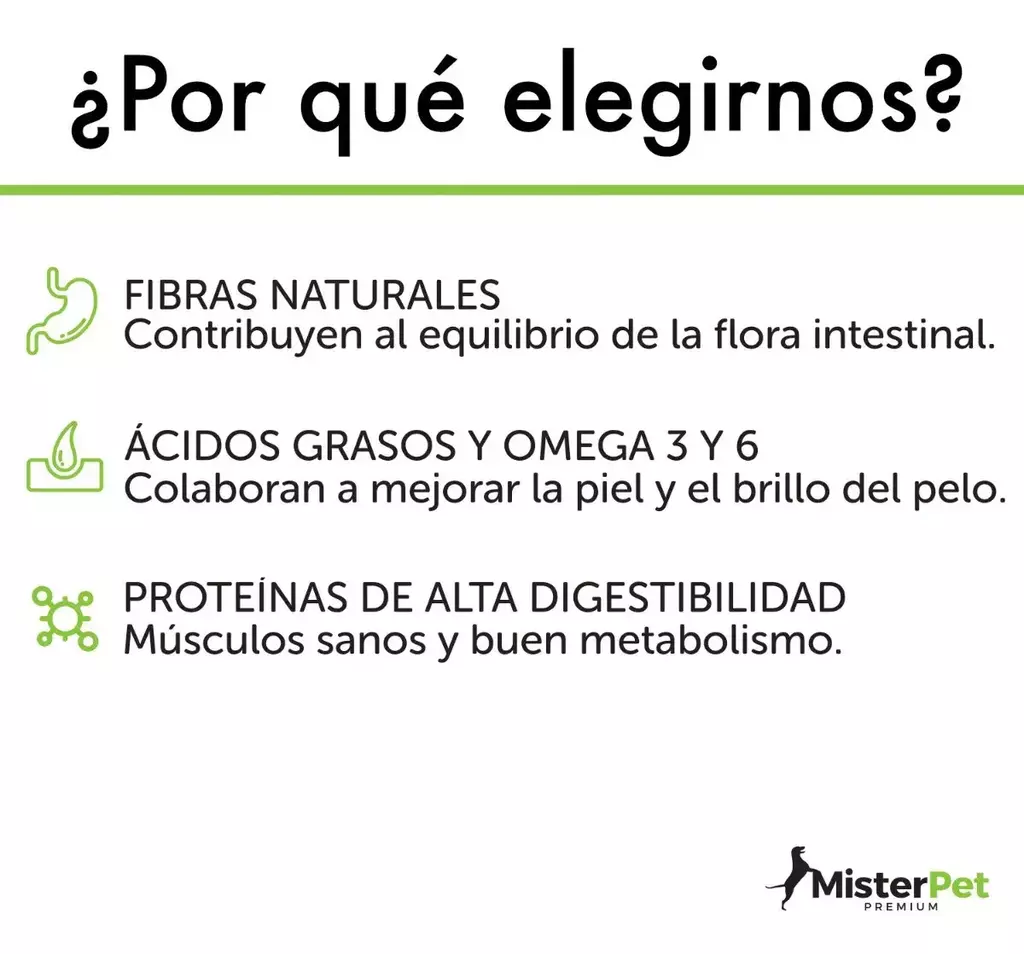 ¿Por qué elegirnos?

FIBRAS NATURALES
Contribuyen al equilibrio de la flora intestinal.

ÁCIDOS GRASOS Y OMEGA 3 Y 6
Colaboran a mejorar la piel y el brillo del pelo.

PROTEÍNAS DE ALTA DIGESTIBILIDAD
Músculos sanos y buen metabolismo.

MisterPet
PREMIUM